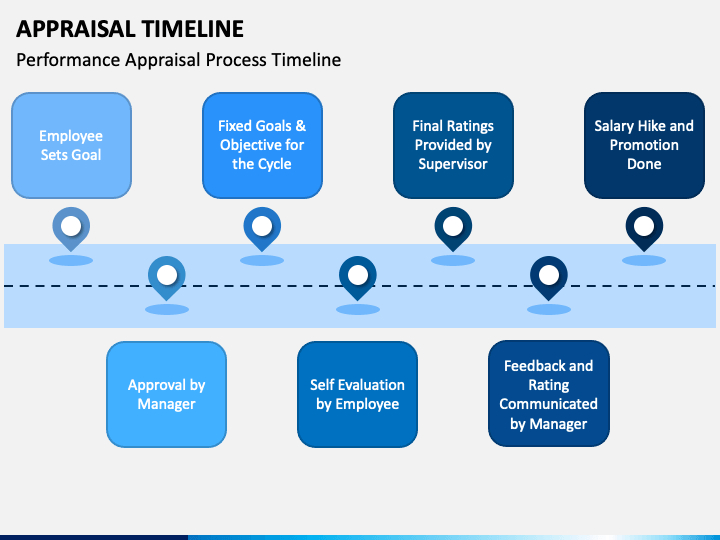 APPRAISAL TIMELINE

Performance Appraisal Process Timeline

Employee Sets Goal

Fixed Goals & Objective for the Cycle

Final Ratings Provided by Supervisor

Salary Hike and Promotion Done

Approval by Manager

Self Evaluation by Employee

Feedback and Rating Communicated by Manager